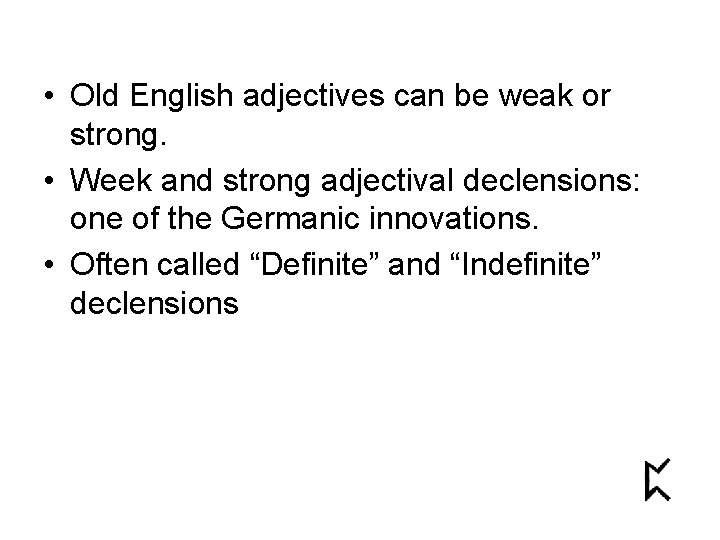 • Old English adjectives can be weak or strong.
• Week and strong adjectival declensions: one of the Germanic innovations.
• Often called “Definite” and “Indefinite” declensions